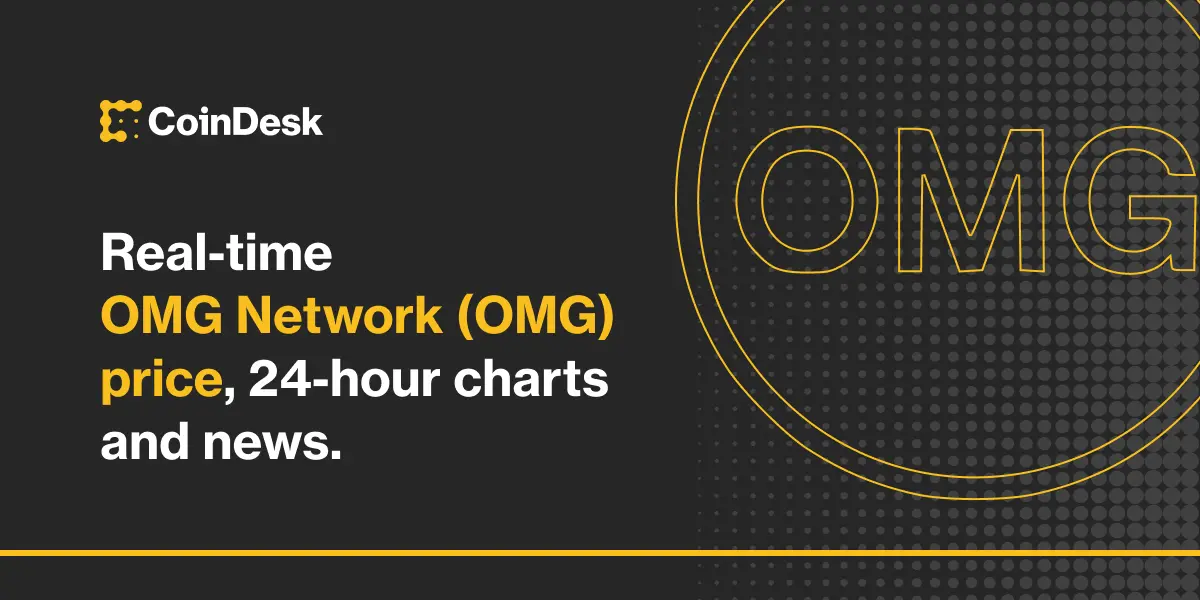 CoinDesk

Real-time OMG Network (OMG) price, 24-hour charts and news.

OMG